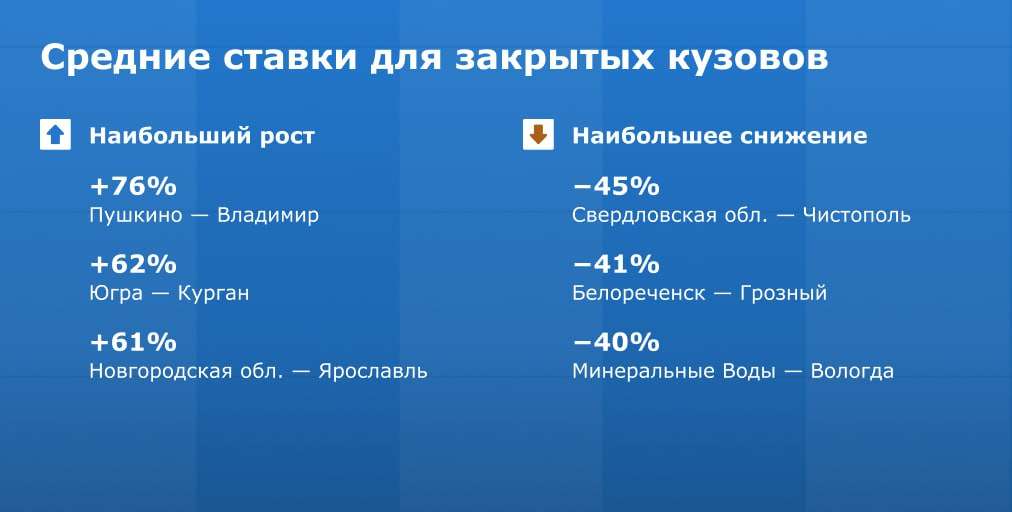 Средние ставки для закрытых кузовов

Наибольший рост

+76%
Пушкино — Владимир

+62%
Югра — Курган

+61%
Новгородская обл. — Ярославль

Наибольшее снижение

−45%
Свердловская обл. — Чистополь

−41%
Белореченск — Грозный

−40%
Минеральные Воды — Вологда